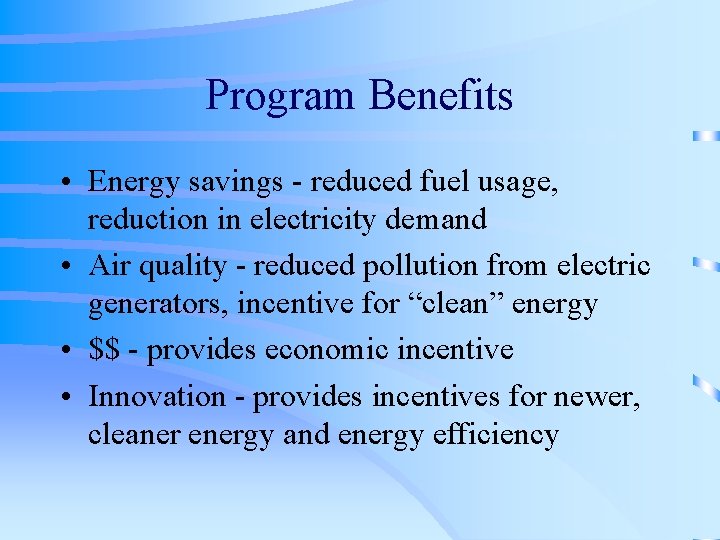 Program Benefits

• Energy savings - reduced fuel usage, reduction in electricity demand
• Air quality - reduced pollution from electric generators, incentive for “clean” energy
• \$\$ - provides economic incentive
• Innovation - provides incentives for newer, cleaner energy and energy efficiency